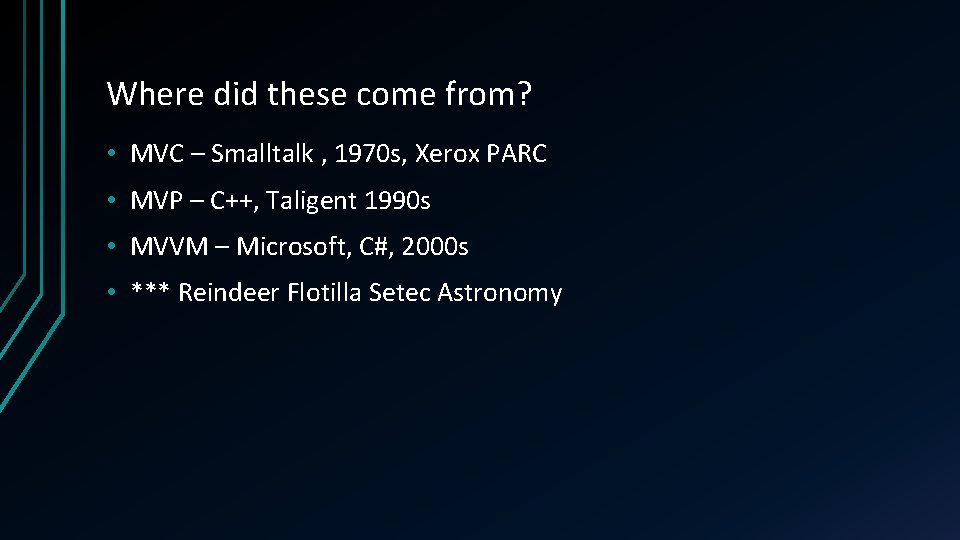 Where did these come from?

• MVC – Smalltalk , 1970s, Xerox PARC
• MVP – C++, Taligent 1990s
• MVVM – Microsoft, C#, 2000s
• *** Reindeer Flotilla Setec Astronomy